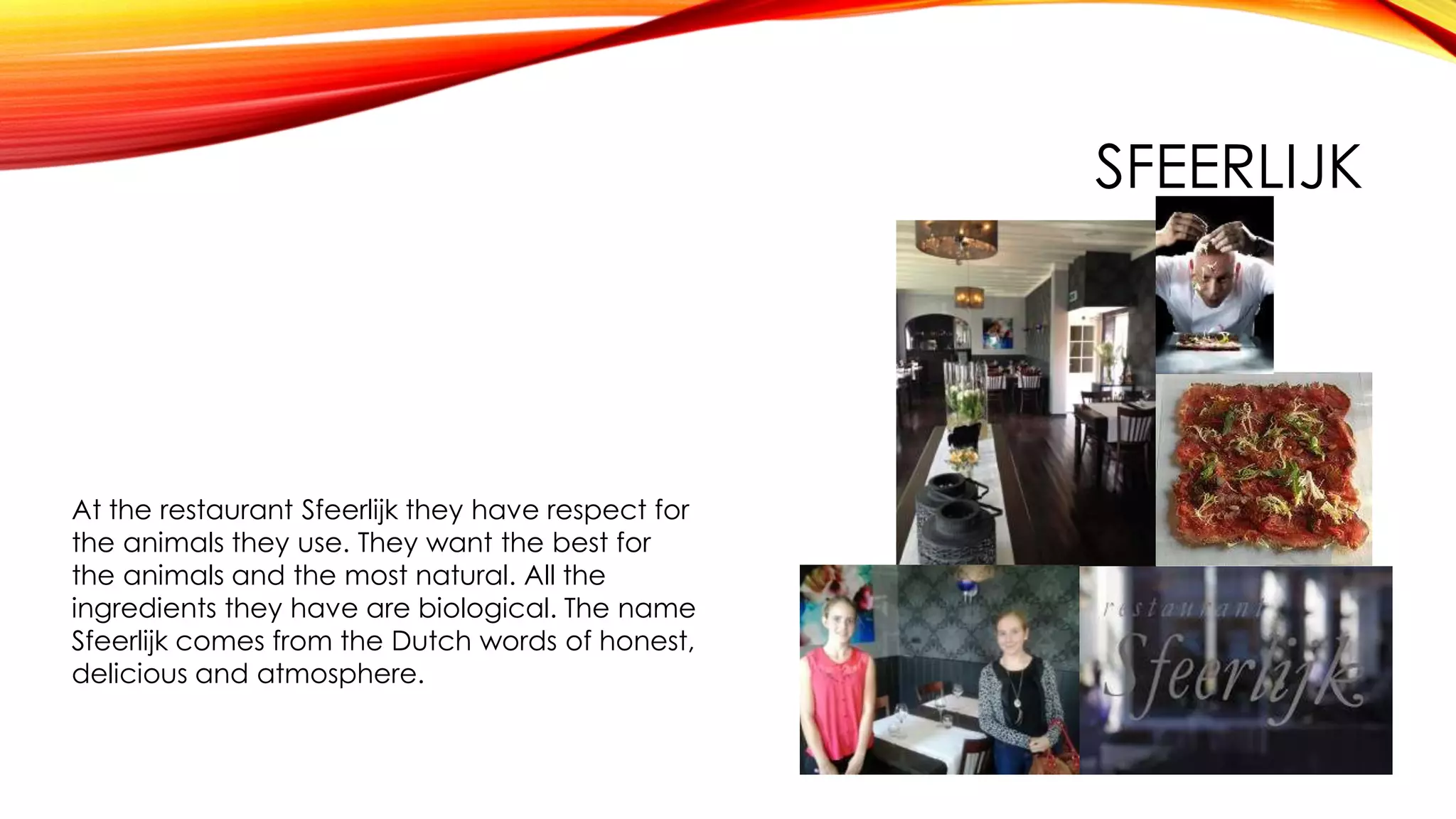 SFEERLIJK

At the restaurant Sfeerlijk they have respect for the animals they use. They want the best for the animals and the most natural. All the ingredients they have are biological. The name Sfeerlijk comes from the Dutch words of honest, delicious and atmosphere.

restaurant
Sfeerlijk